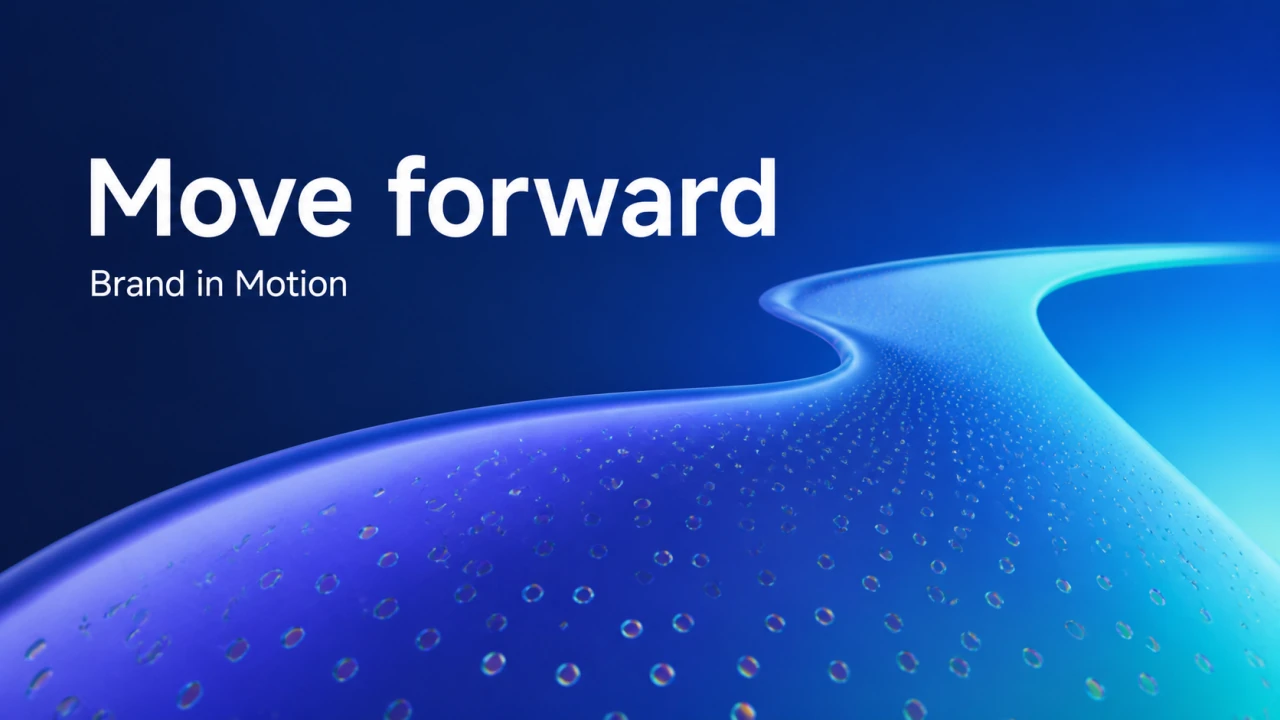 Move forward

Brand in Motion